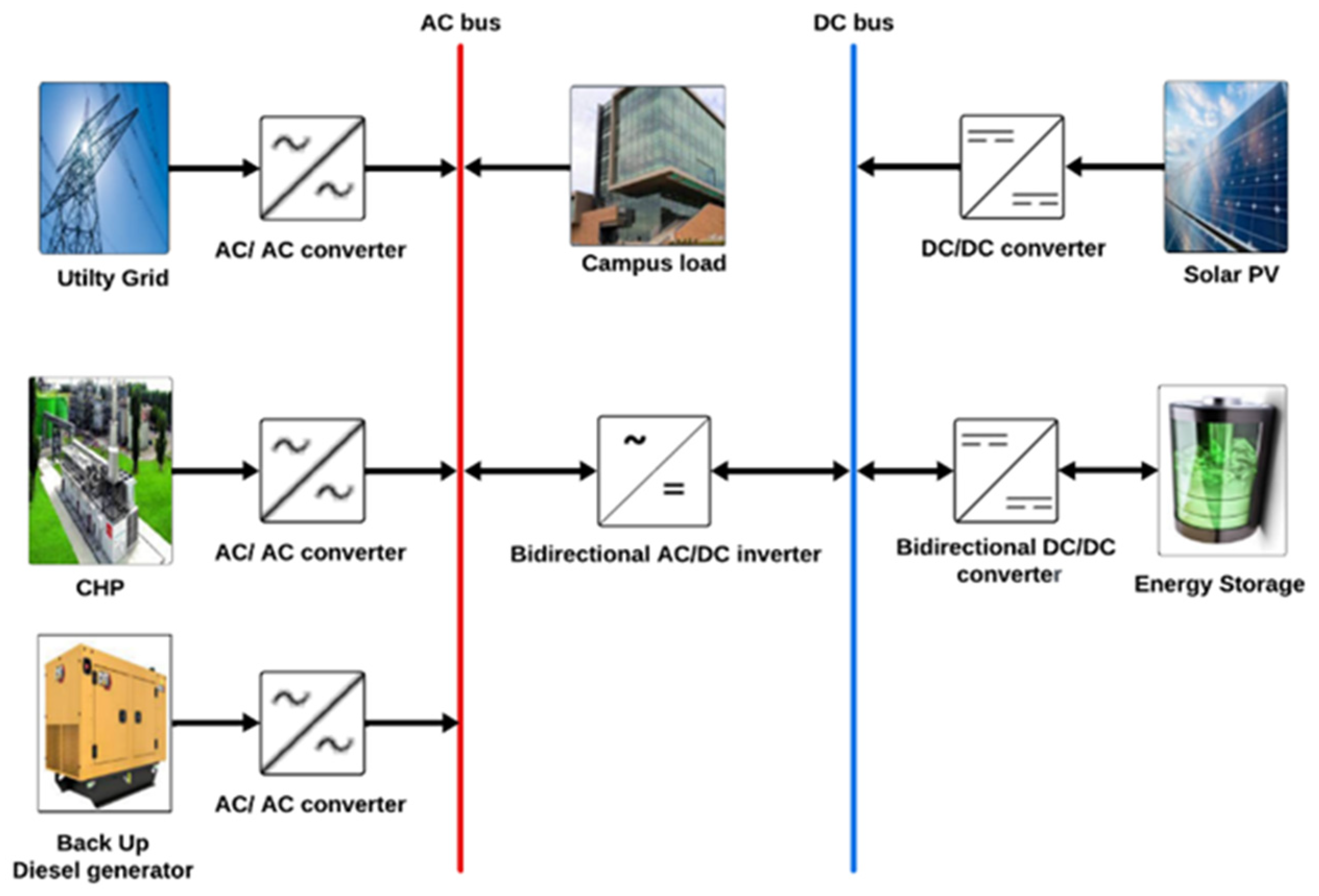 AC bus

DC bus

Utilty Grid

AC/ AC converter

Campus load

DC/DC converter

Solar PV

CHP

AC/ AC converter

Bidirectional AC/DC inverter

Bidirectional DC/DC converter

Energy Storage

Back Up Diesel generator

AC/ AC converter